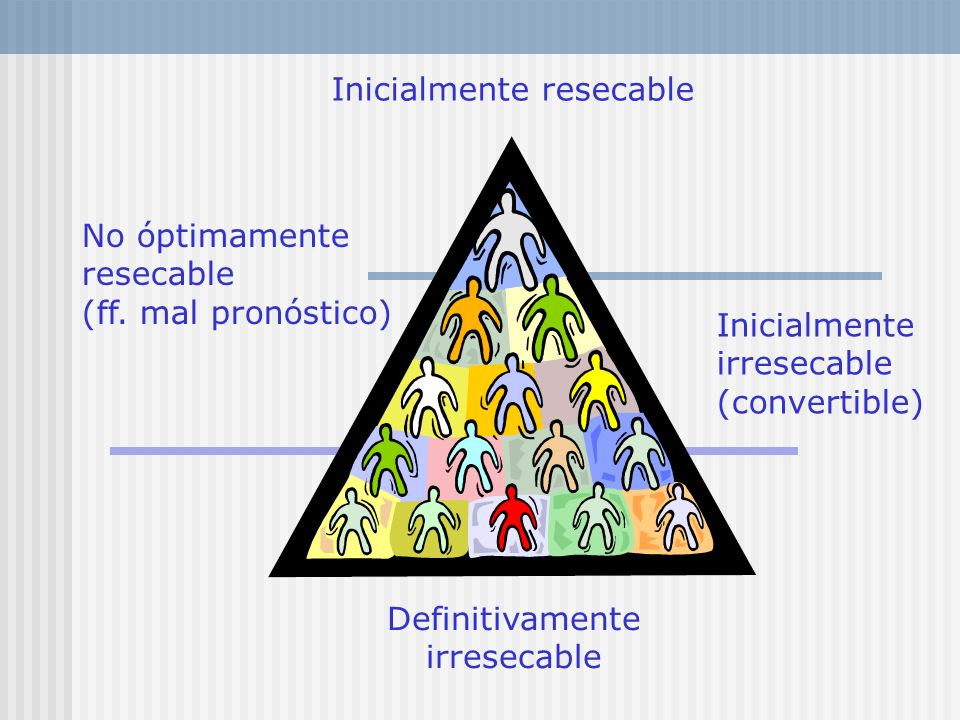 Inicialmente resecable

No óptimamente resecable (ff. mal pronóstico)

Inicialmente irresecable (convertible)

Definitivamente irresecable